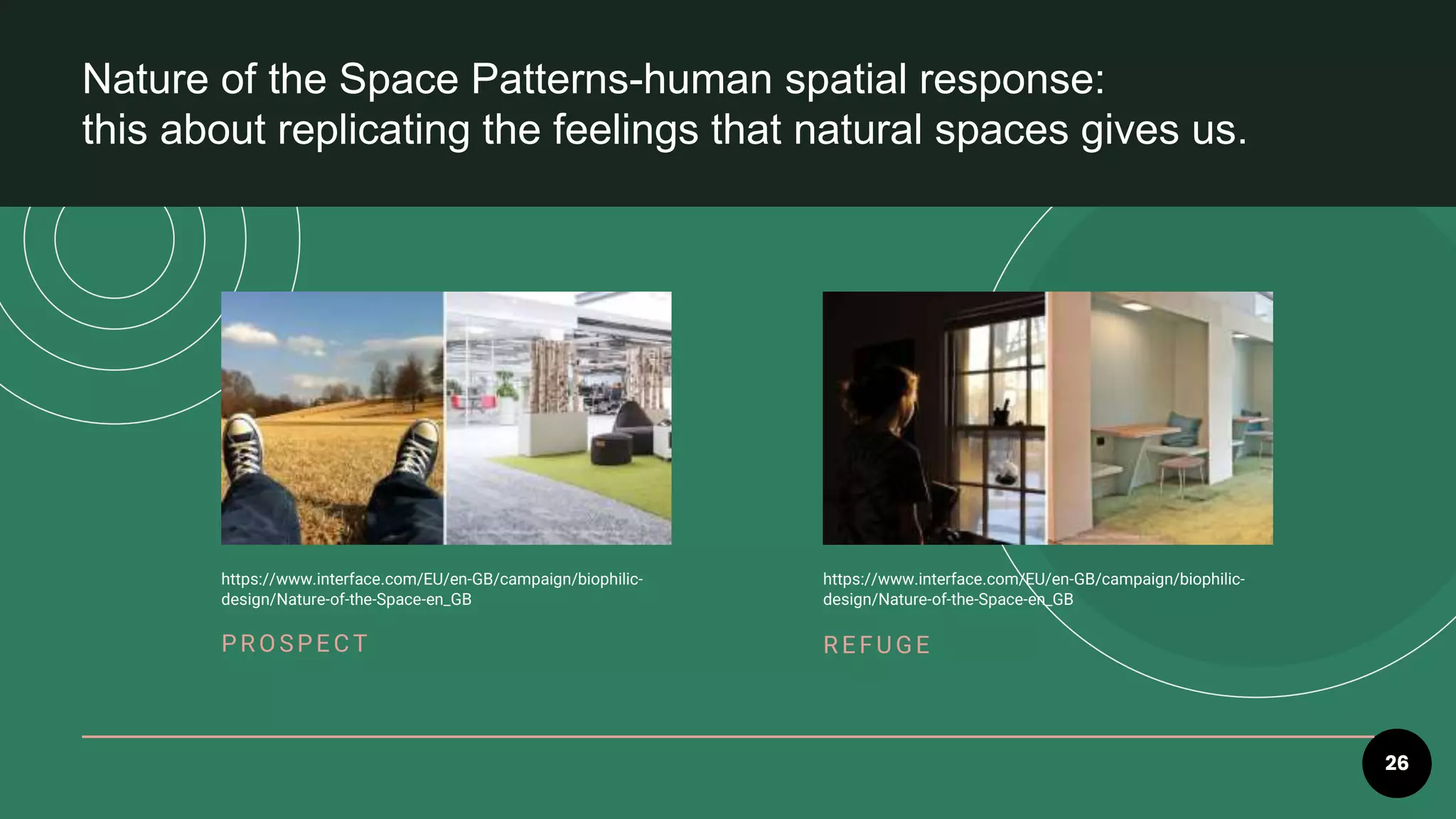 Nature of the Space Patterns-human spatial response:
this about replicating the feelings that natural spaces gives us.

https://www.interface.com/EU/en-GB/campaign/biophilic-design/Nature-of-the-Space-en_GB

PROSPECT

https://www.interface.com/EU/en-GB/campaign/biophilic-design/Nature-of-the-Space-en_GB

REFUGE

26